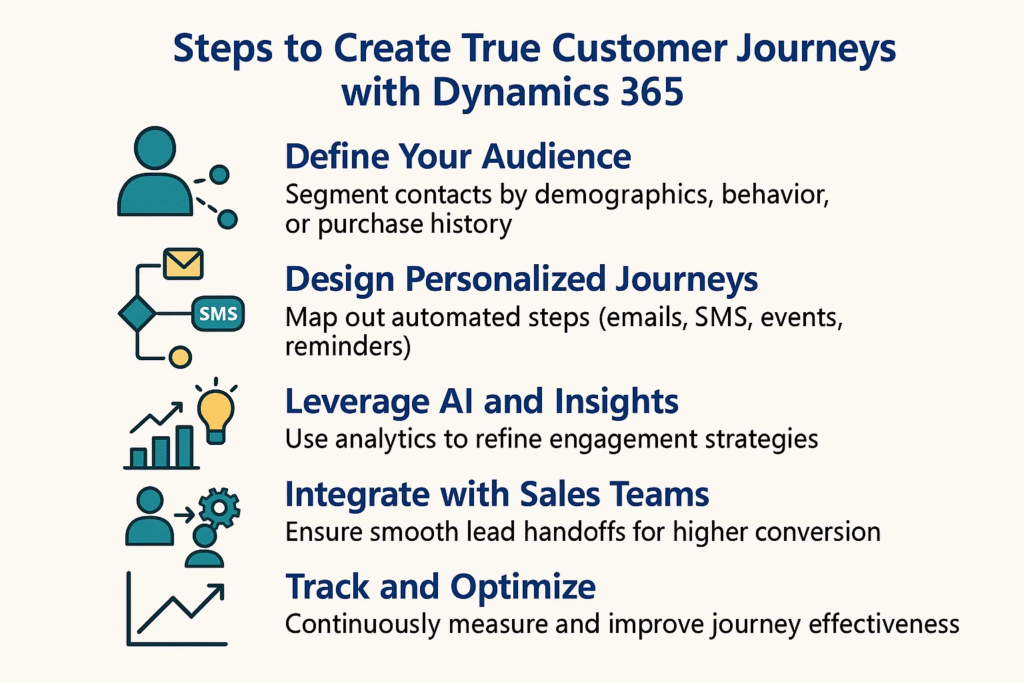 Steps to Create True Customer Journeys with Dynamics 365

Define Your Audience
Segment contacts by demographics, behavior, or purchase history

SMS

Design Personalized Journeys
Map out automated steps (emails, SMS, events, reminders)

Leverage AI and Insights
Use analytics to refine engagement strategies

Integrate with Sales Teams
Ensure smooth lead handoffs for higher conversion

Track and Optimize
Continuously measure and improve journey effectiveness